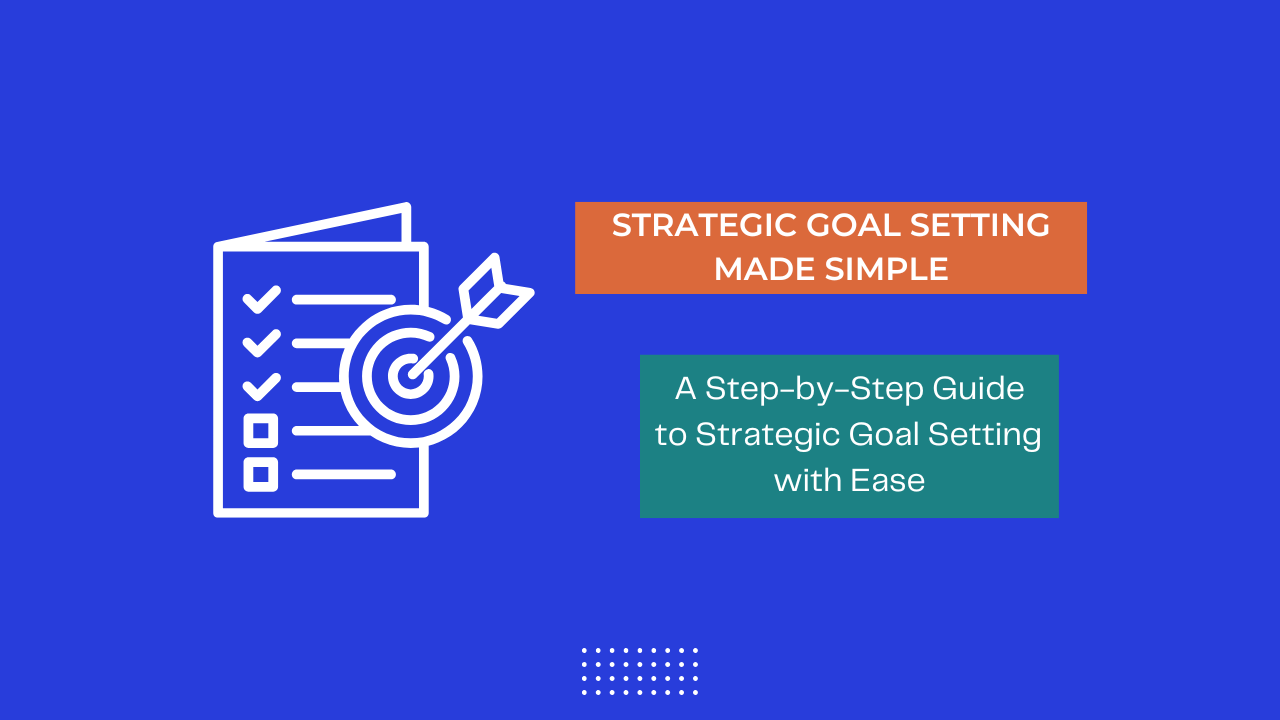 STRATEGIC GOAL SETTING MADE SIMPLE

A Step-by-Step Guide to Strategic Goal Setting with Ease